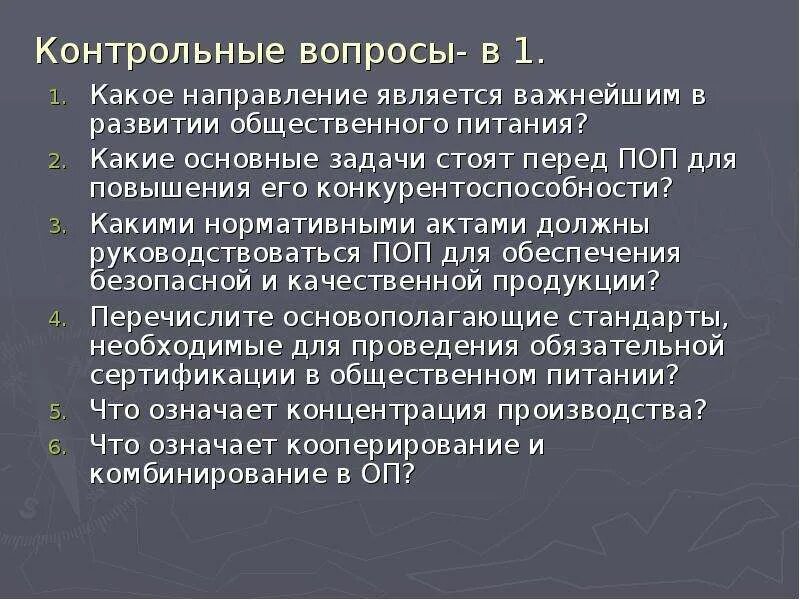 Контрольные вопросы- в 1.

1. Какое направление является важнейшим в развитии общественного питания?
2. Какие основные задачи стоят перед ПОП для повышения его конкурентоспособности?
3. Какими нормативными актами должны руководствоваться ПОП для обеспечения безопасной и качественной продукции?
4. Перечислите основополагающие стандарты, необходимые для проведения обязательной сертификации в общественном питании?
5. Что означает концентрация производства?
6. Что означает кооперирование и комбинирование в ОП?